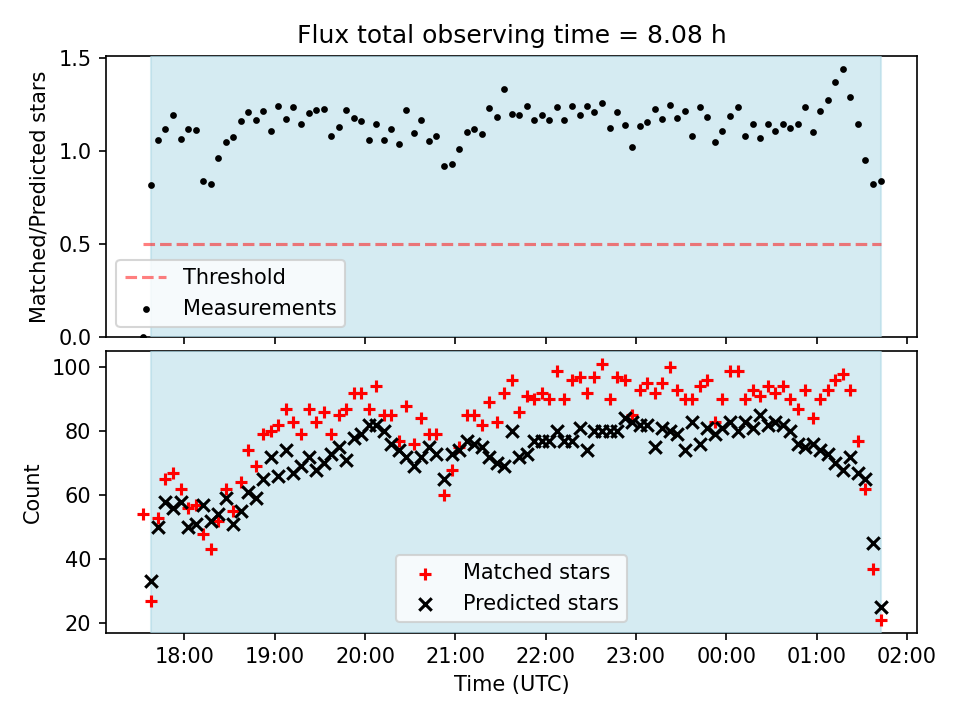 Flux total observing time = 8.08 h

Matched/Predicted stars

1.5
1.0
0.5
0.0

Threshold
Measurements

Count

100
80
60
40
20

Matched stars
Predicted stars

18:00 19:00 20:00 21:00 22:00 23:00 00:00 01:00 02:00

Time (UTC)